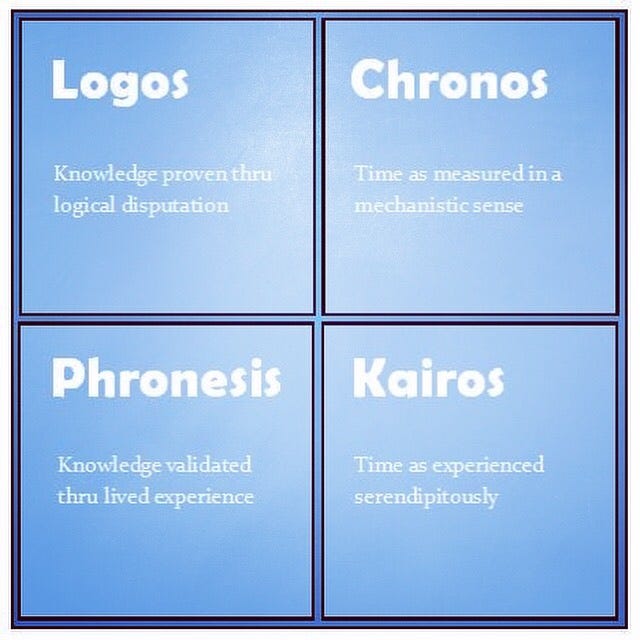 Logos

Knowledge proven thru logical disputation

Chronos

Time as measured in a mechanistic sense

Phronesis

Knowledge validated thru lived experience

Kairos

Time as experienced serendipitously